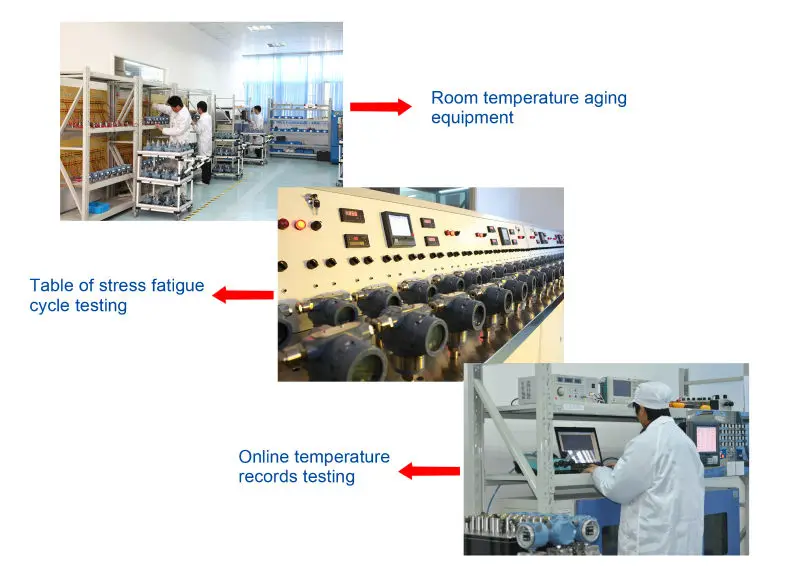 Room temperature aging equipment

Table of stress fatigue cycle testing

Online temperature records testing